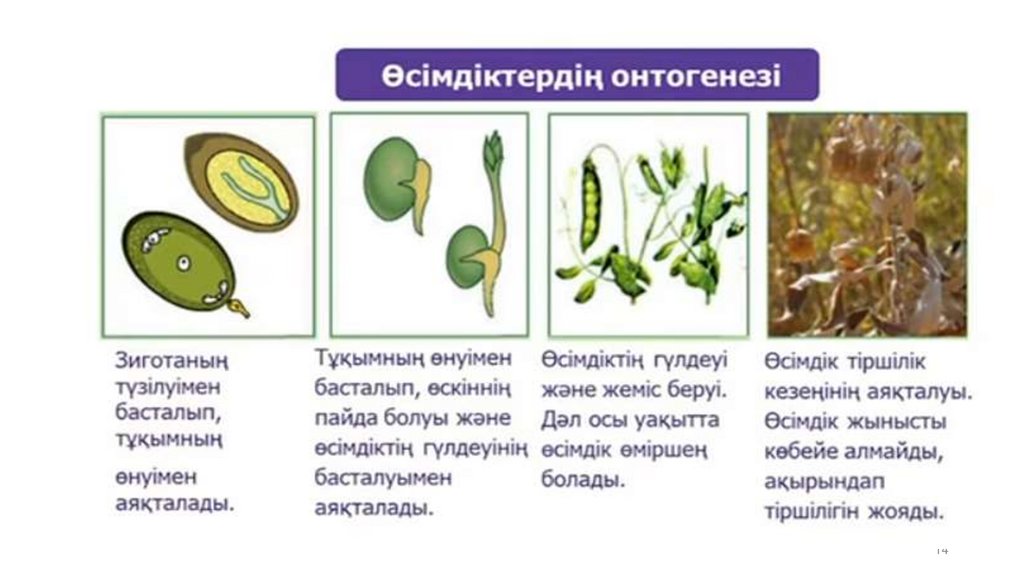 Өсімдіктердің онтогенезі

Зиготаның түзілуімен басталып, тұқымның

өнуімен аяқталады.

Тұқымның өнуімен басталып, өскіннің пайда болуы және өсімдіктің гүлдеуінің басталуымен аяқталады.

Өсімдіктің гүлдеуі және жеміс беруі. Дәл осы уақытта өсімдік өміршең болады.

Өсімдік тіршілік кезеңінің аяқталуы. Өсімдік жынысты көбейе алмайды, ақырындап тіршілігін жояды.

14